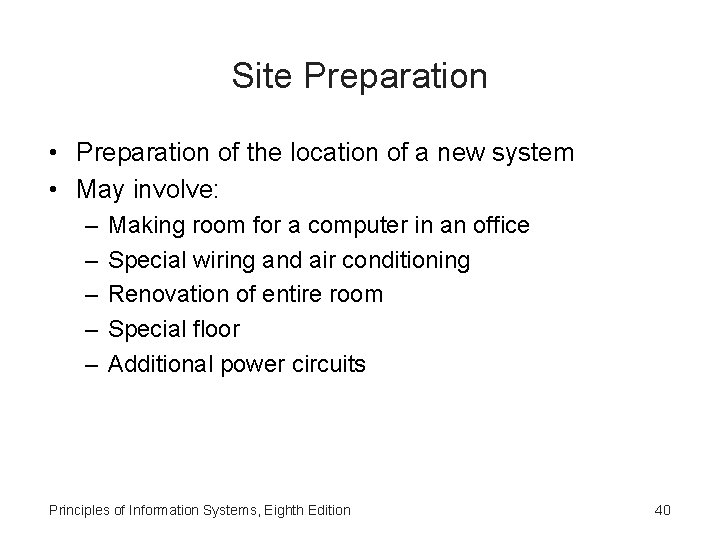 Site Preparation

• Preparation of the location of a new system
• May involve:
– Making room for a computer in an office
– Special wiring and air conditioning
– Renovation of entire room
– Special floor
– Additional power circuits

Principles of Information Systems, Eighth Edition

40